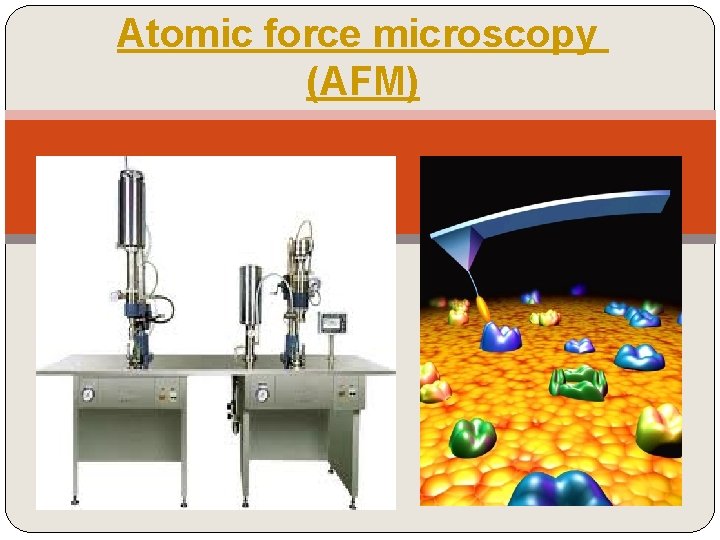 Atomic force microscopy (AFM)